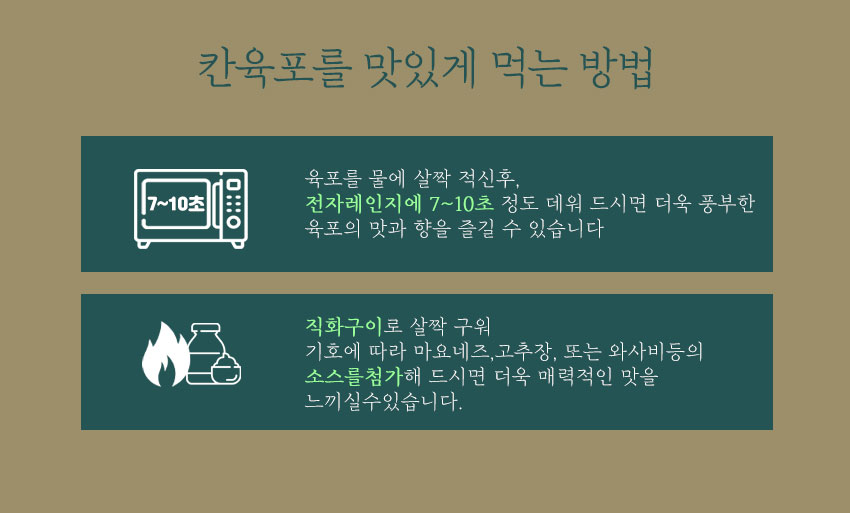 칸육포를 맛있게 먹는 방법

7~10초

육포를 물에 살짝 적신후,
전자레인지에 7~10초 정도 데워 드시면 더욱 풍부한 육포의 맛과 향을 즐길 수 있습니다

직화구이로 살짝 구워
기호에 따라 마요네즈,고추장, 또는 와사비등의 소스를첨가해 드시면 더욱 매력적인 맛을 느끼실수있습니다.